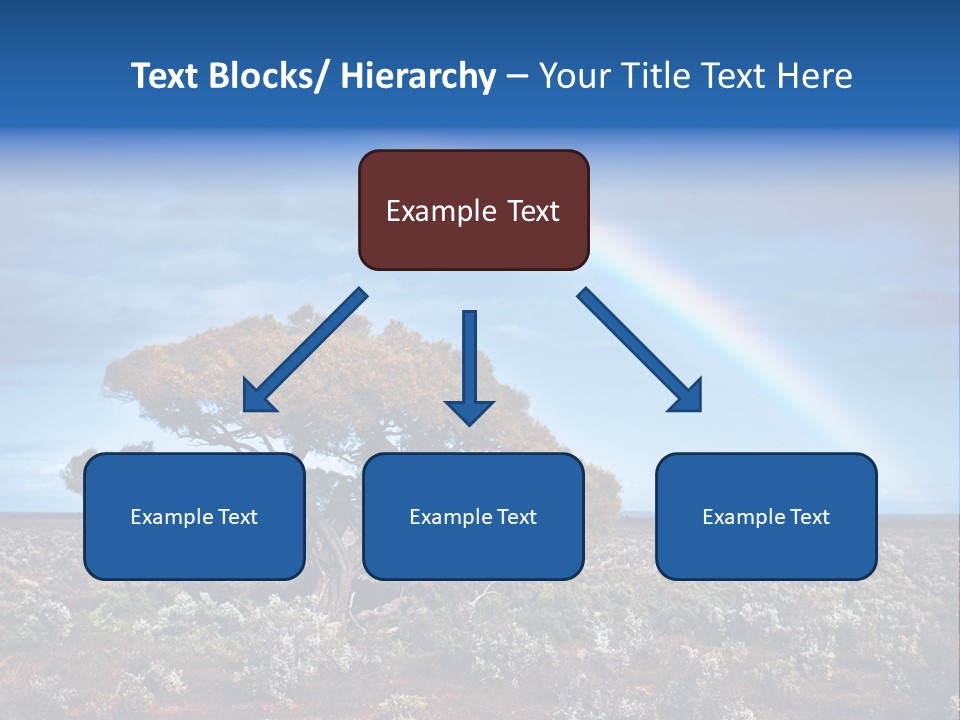 Text Blocks/ Hierarchy – Your Title Text Here

Example Text

Example Text

Example Text

Example Text